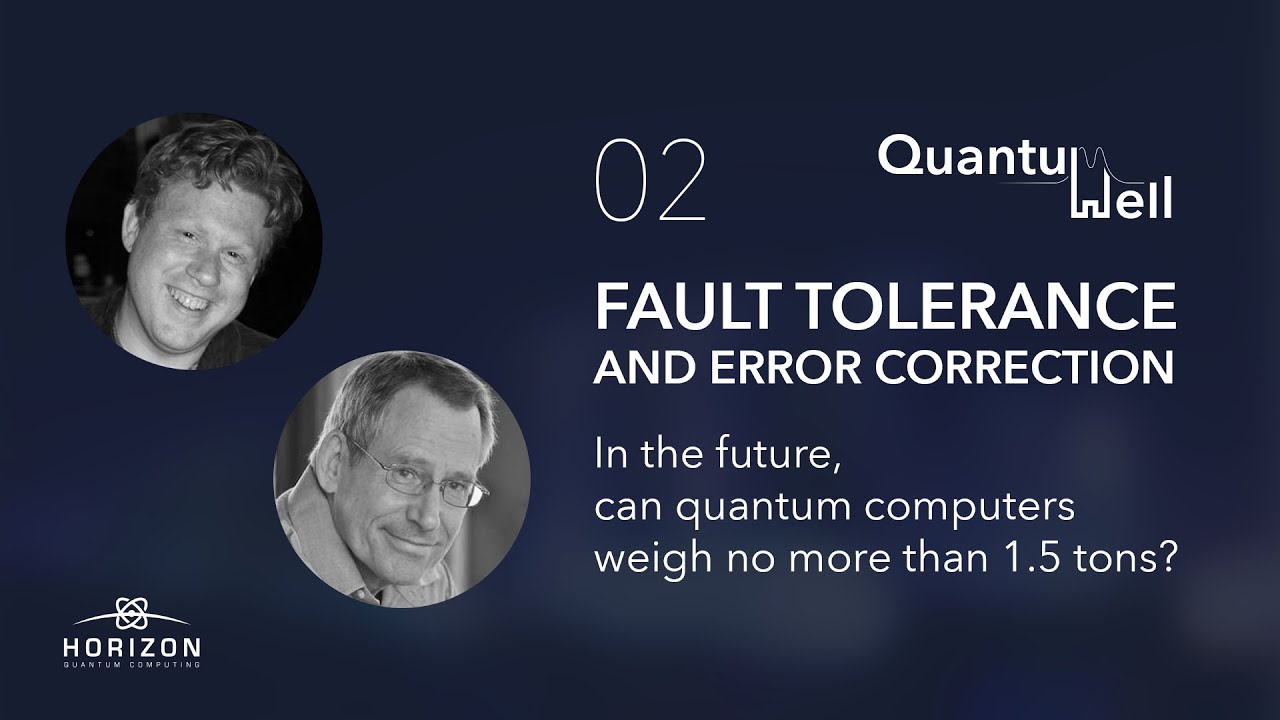 02

Quantum Well

FAULT TOLERANCE AND ERROR CORRECTION

In the future, can quantum computers weigh no more than 1.5 tons?

HORIZON
QUANTUM COMPUTING